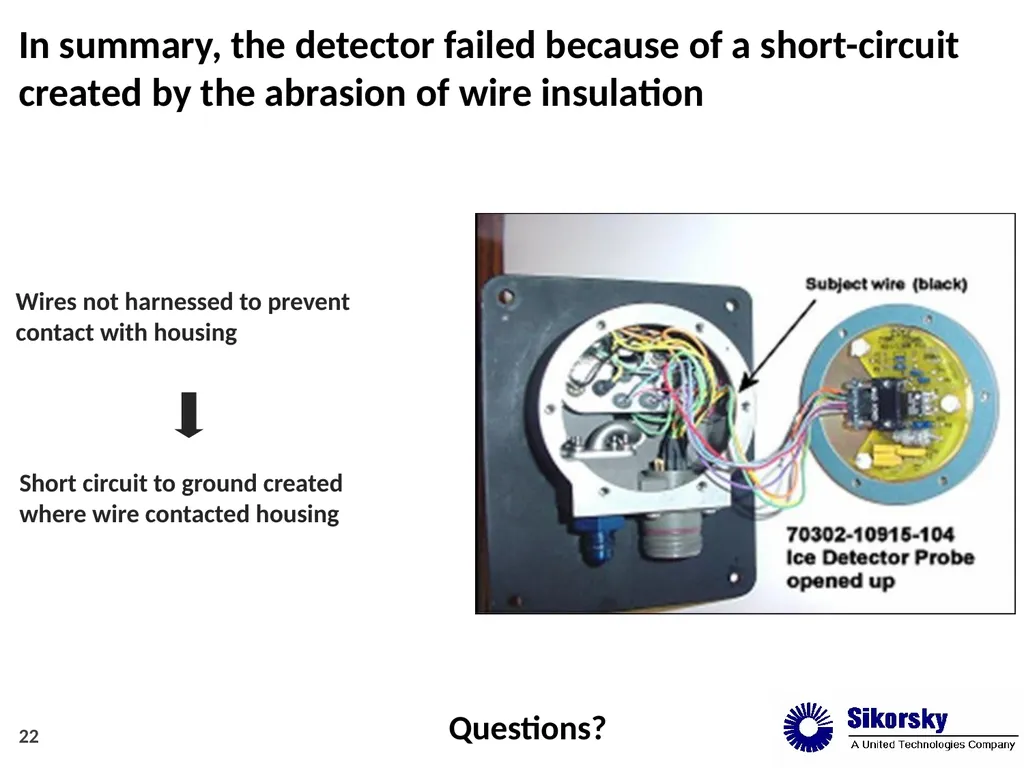 In summary, the detector failed because of a short-circuit created by the abrasion of wire insulation

Wires not harnessed to prevent contact with housing

Short circuit to ground created where wire contacted housing

Subject wire (black)

70302-10915-104
Ice Detector Probe
opened up

22

Questions?

Sikorsky
A United Technologies Company